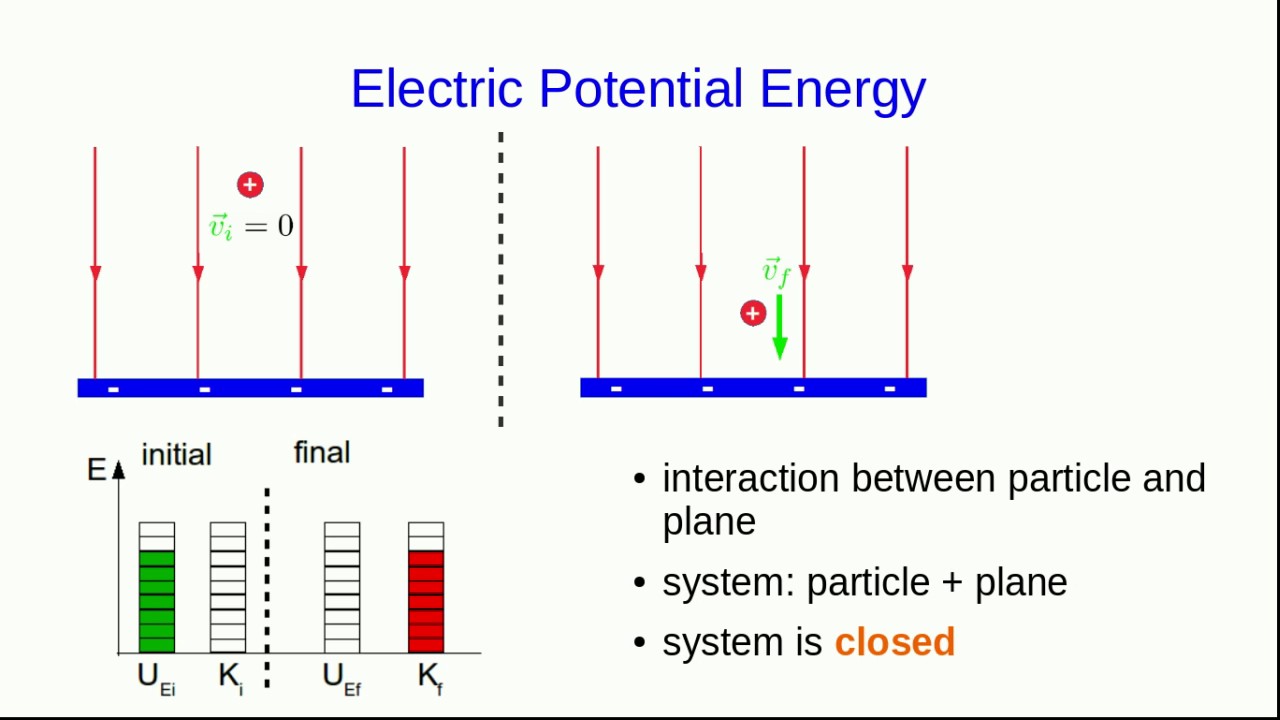 Electric Potential Energy

+

$\vec{v}_i = 0$

- - - -

$\vec{v}_f$

+

- - - -

E

initial

final

$U_{Ei}$ $K_i$ $U_{Ef}$ $K_f$

• interaction between particle and plane

• system: particle + plane

• system is closed